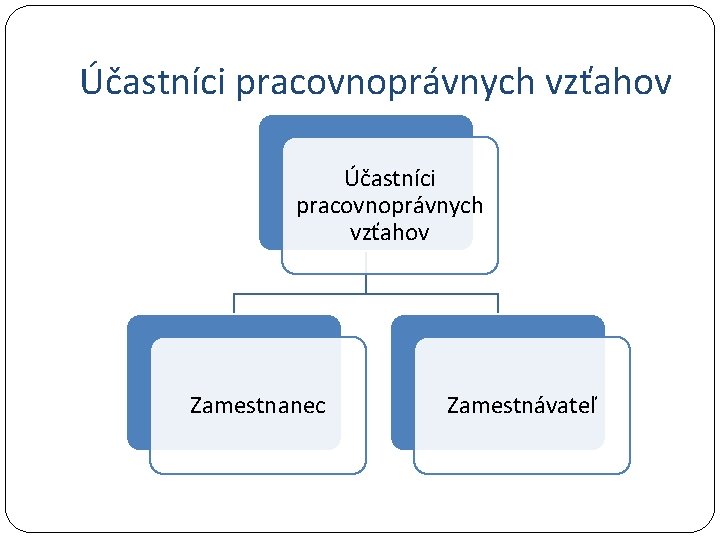 Účastníci pracovnoprávnych vzťahov

Účastníci pracovnoprávnych vzťahov

Zamestnanec

Zamestnávateľ